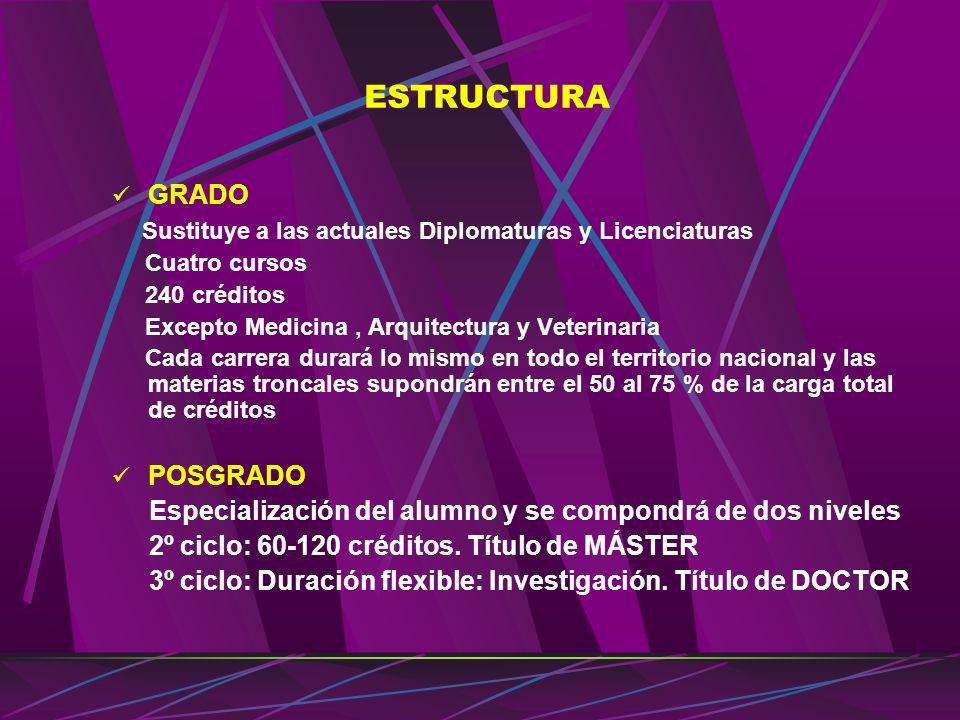 ESTRUCTURA

✓ GRADO

Sustituye a las actuales Diplomaturas y Licenciaturas

Cuatro cursos

240 créditos

Excepto Medicina , Arquitectura y Veterinaria

Cada carrera durará lo mismo en todo el territorio nacional y las materias troncales supondrán entre el 50 al 75 % de la carga total de créditos

✓ POSGRADO

Especialización del alumno y se compondrá de dos niveles

2º ciclo: 60-120 créditos. Título de MÁSTER

3º ciclo: Duración flexible: Investigación. Título de DOCTOR